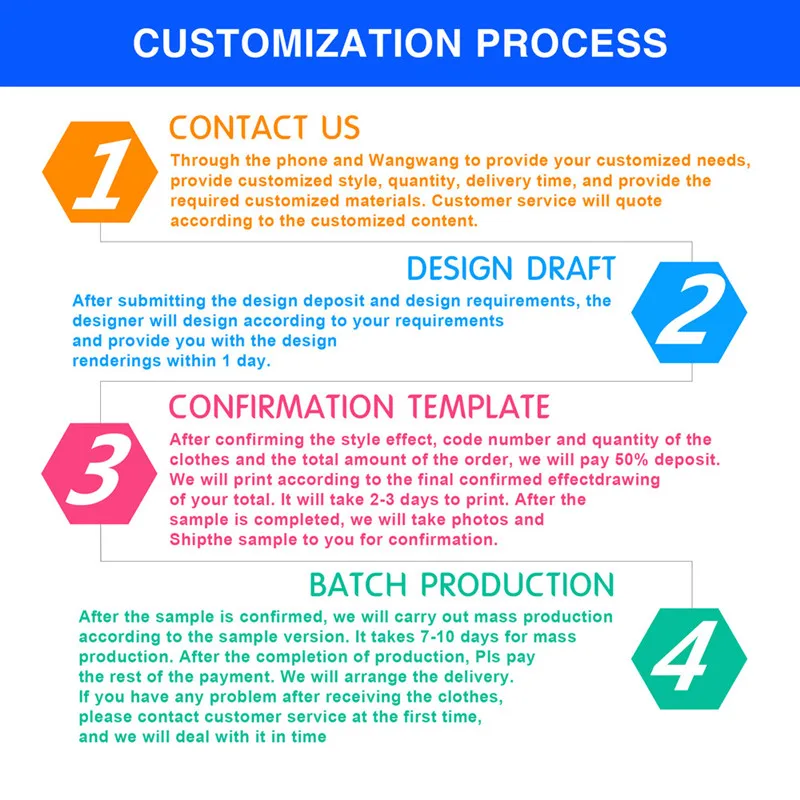 CUSTOMIZATION PROCESS

1

CONTACT US

Through the phone and Wangwang to provide your customized needs, provide customized style, quantity, delivery time, and provide the required customized materials. Customer service will quote according to the customized content.

DESIGN DRAFT

2

After submitting the design deposit and design requirements, the designer will design according to your requirements and provide you with the design renderings within 1 day.

3

CONFIRMATION TEMPLATE

After confirming the style effect, code number and quantity of the clothes and the total amount of the order, we will pay 50% deposit. We will print according to the final confirmed effectdrawing of your total. It will take 2-3 days to print. After the sample is completed, we will take photos and Shipthe sample to you for confirmation.

BATCH PRODUCTION

4

After the sample is confirmed, we will carry out mass production according to the sample version. It takes 7-10 days for mass production. After the completion of production, Pls pay the rest of the payment. We will arrange the delivery. If you have any problem after receiving the clothes, please contact customer service at the first time, and we will deal with it in time